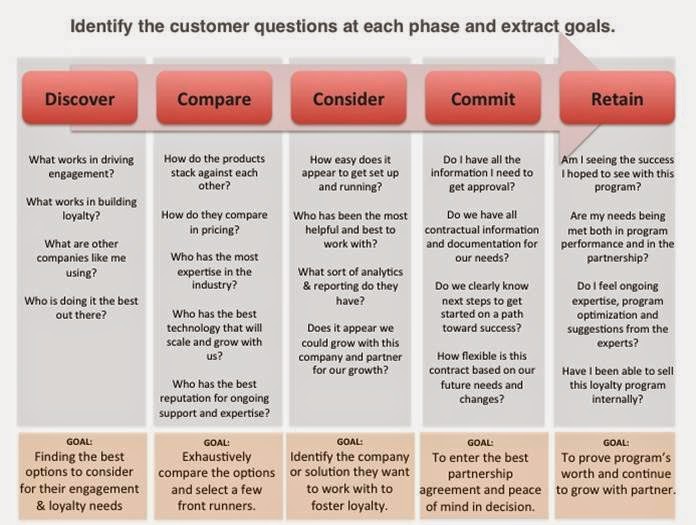 Identify the customer questions at each phase and extract goals.

Discover

What works in driving engagement?

What works in building loyalty?

What are other companies like me using?

Who is doing it the best out there?

GOAL:
Finding the best options to consider for their engagement & loyalty needs

Compare

How do the products stack against each other?

How do they compare in pricing?

Who has the most expertise in the industry?

Who has the best technology that will scale and grow with us?

Who has the best reputation for ongoing support and expertise?

GOAL:
Exhaustively compare the options and select a few front runners.

Consider

How easy does it appear to get set up and running?

Who has been the most helpful and best to work with?

What sort of analytics & reporting do they have?

Does it appear we could grow with this company and partner for our growth?

GOAL:
Identify the company or solution they want to work with to foster loyalty.

Commit

Do I have all the information I need to get approval?

Do we have all contractual information and documentation for our needs?

Do we clearly know next steps to get started on a path toward success?

How flexible is this contract based on our future needs and changes?

GOAL:
To enter the best partnership agreement and peace of mind in decision.

Retain

Am I seeing the success I hoped to see with this program?

Are my needs being met both in program performance and in the partnership?

Do I feel ongoing expertise, program optimization and suggestions from the experts?

Have I been able to sell this loyalty program internally?

GOAL:
To prove program's worth and continue to grow with partner.